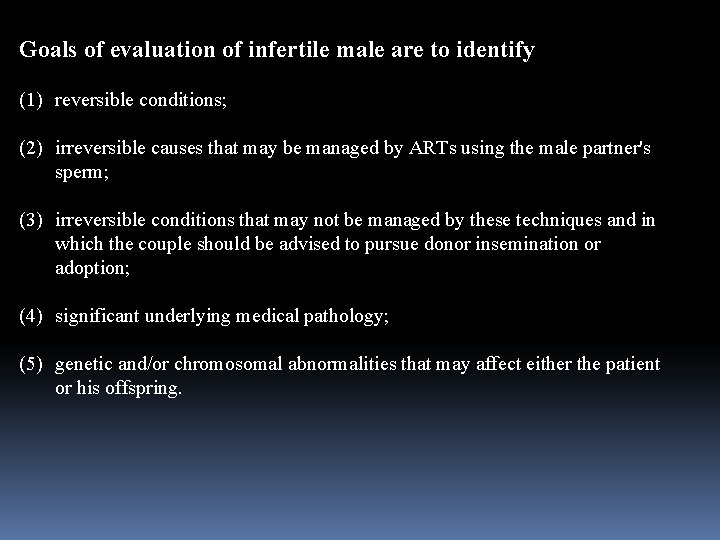 Goals of evaluation of infertile male are to identify

(1) reversible conditions;

(2) irreversible causes that may be managed by ARTs using the male partner's sperm;

(3) irreversible conditions that may not be managed by these techniques and in which the couple should be advised to pursue donor insemination or adoption;

(4) significant underlying medical pathology;

(5) genetic and/or chromosomal abnormalities that may affect either the patient or his offspring.